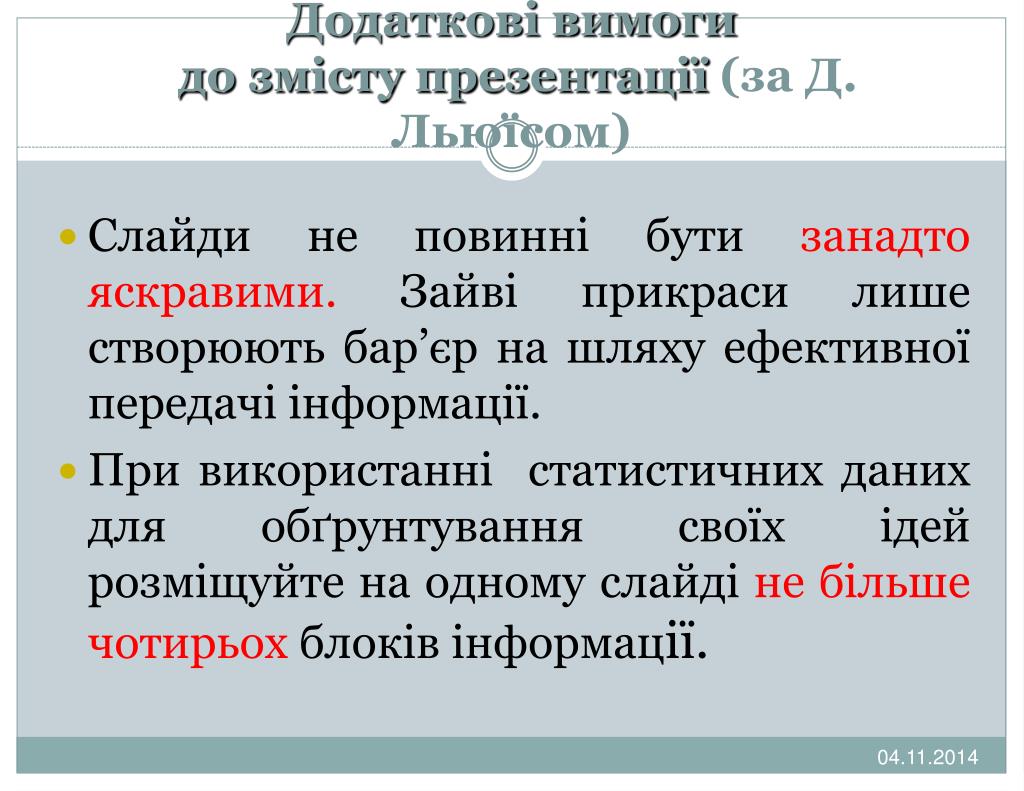 Додаткові вимоги до змісту презентації (за Д. Льюїсом)

Слайди не повинні бути занадто яскравими. Зайві прикраси лише створюють бар’єр на шляху ефективної передачі інформації.

При використанні статистичних даних для обґрунтування своїх ідей розміщуйте на одному слайді не більше чотирьох блоків інформації.

04.11.2014